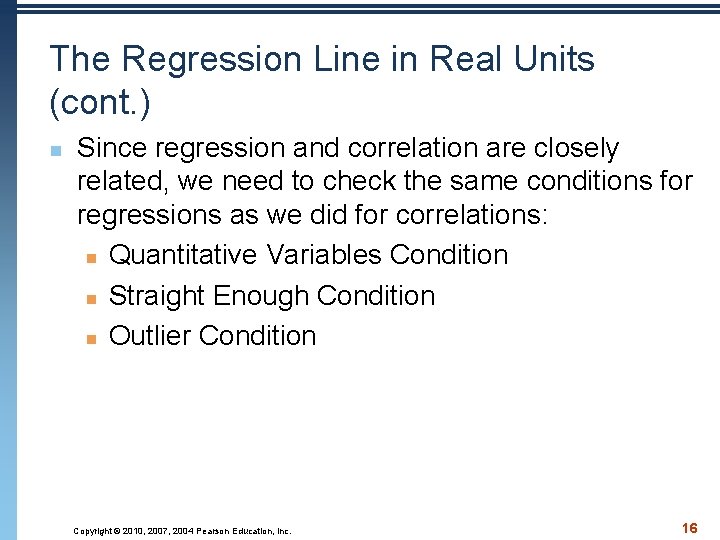 The Regression Line in Real Units (cont.)

Since regression and correlation are closely related, we need to check the same conditions for regressions as we did for correlations:

Quantitative Variables Condition

Straight Enough Condition

Outlier Condition

Copyright © 2010, 2007, 2004 Pearson Education, Inc.

16